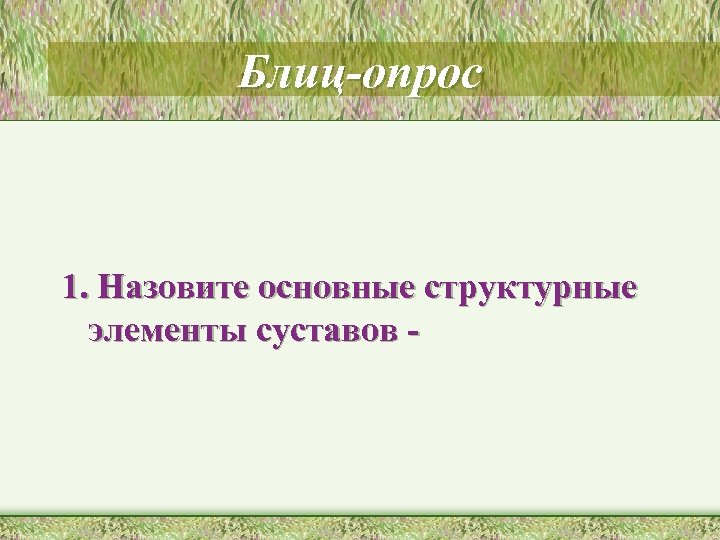 Блиц-опрос

1. Назовите основные структурные элементы суставов -